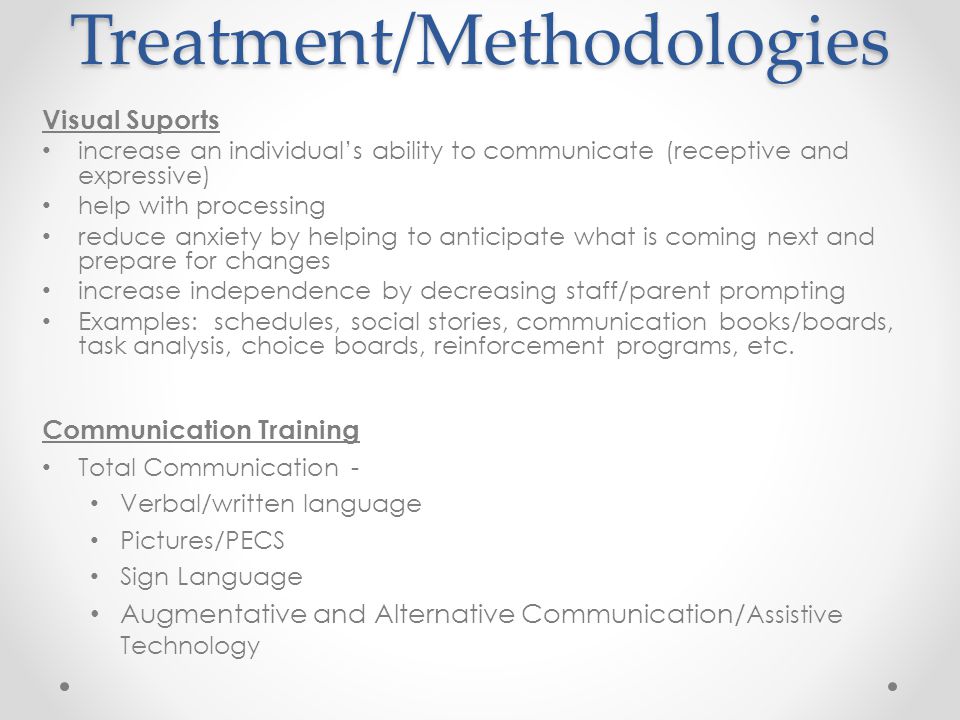 Treatment/Methodologies

Visual Suports
• increase an individual's ability to communicate (receptive and expressive)
• help with processing
• reduce anxiety by helping to anticipate what is coming next and prepare for changes
• increase independence by decreasing staff/parent prompting
• Examples: schedules, social stories, communication books/boards, task analysis, choice boards, reinforcement programs, etc.

Communication Training
• Total Communication -
• Verbal/written language
• Pictures/PECS
• Sign Language
• Augmentative and Alternative Communication/Assistive Technology